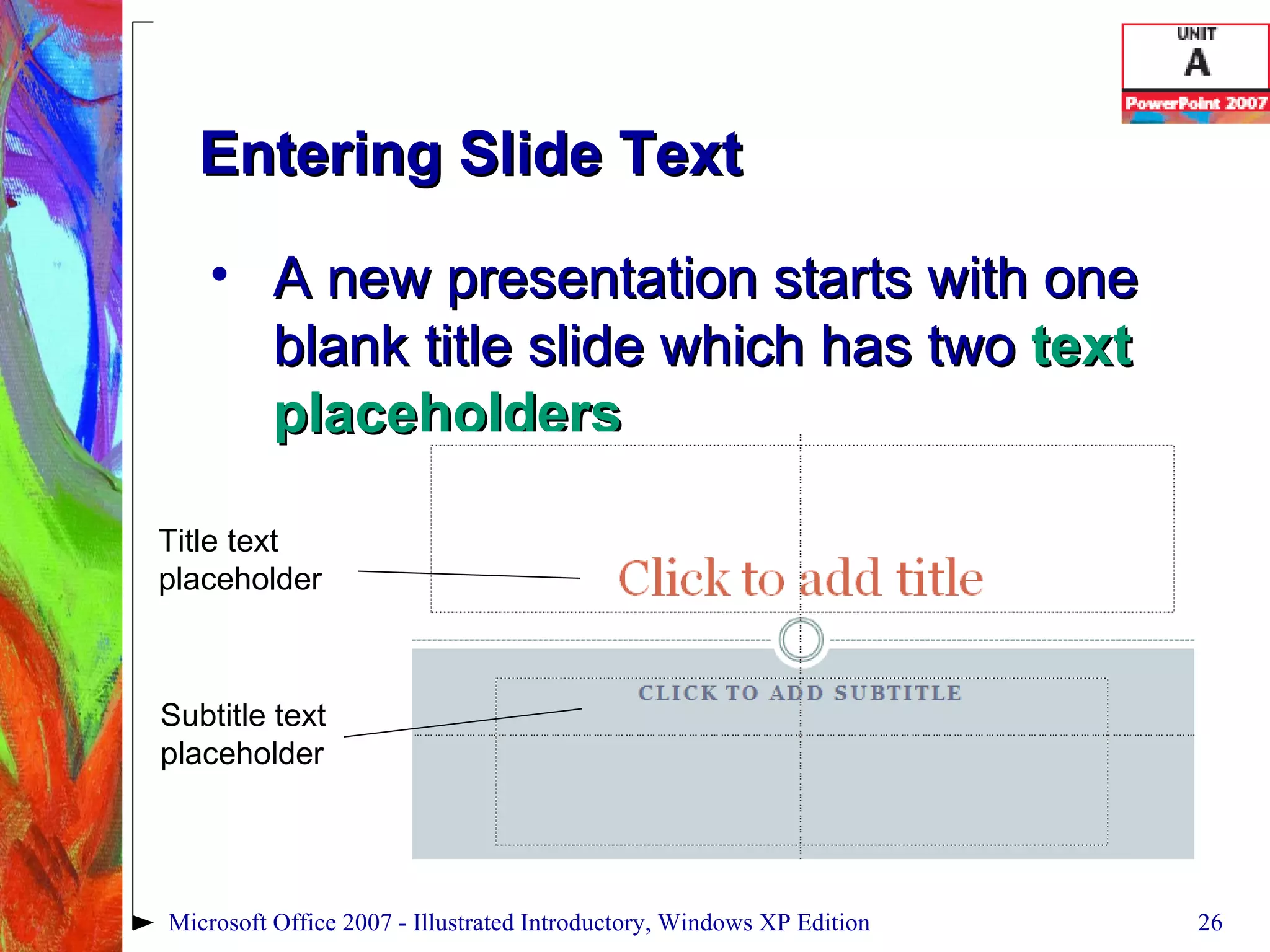 UNIT
A
PowerPoint 2007

Entering Slide Text

• A new presentation starts with one blank title slide which has two text placeholders

Title text placeholder

Click to add title

Subtitle text placeholder

CLICK TO ADD SUBTITLE

Microsoft Office 2007 - Illustrated Introductory, Windows XP Edition

26